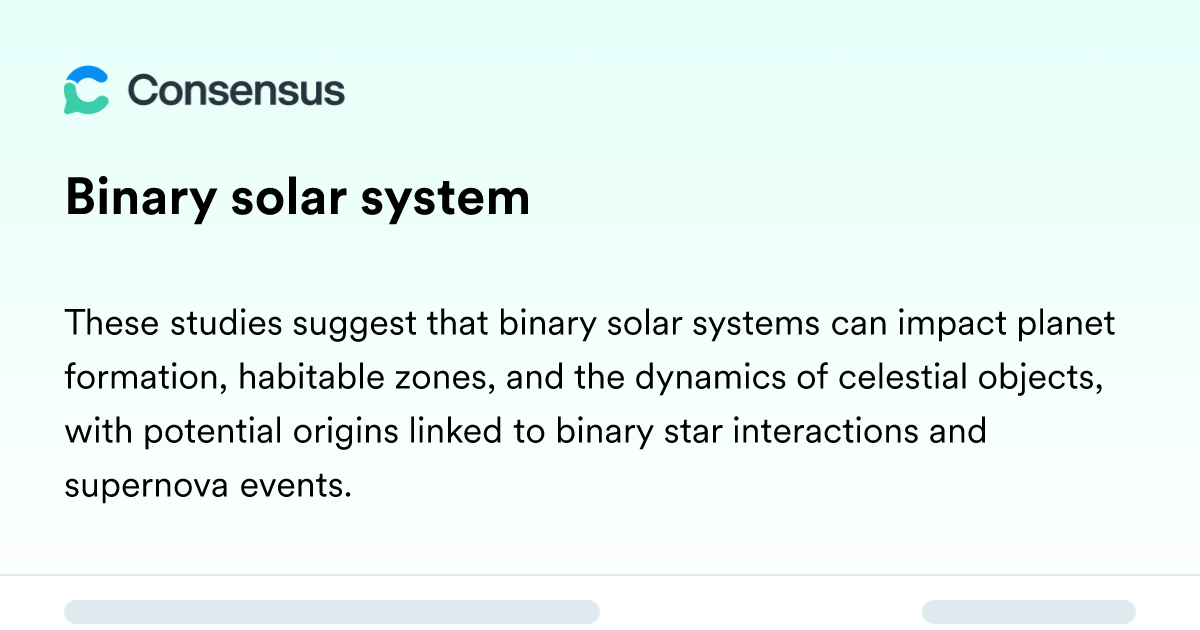 Consensus

Binary solar system

These studies suggest that binary solar systems can impact planet formation, habitable zones, and the dynamics of celestial objects, with potential origins linked to binary star interactions and supernova events.